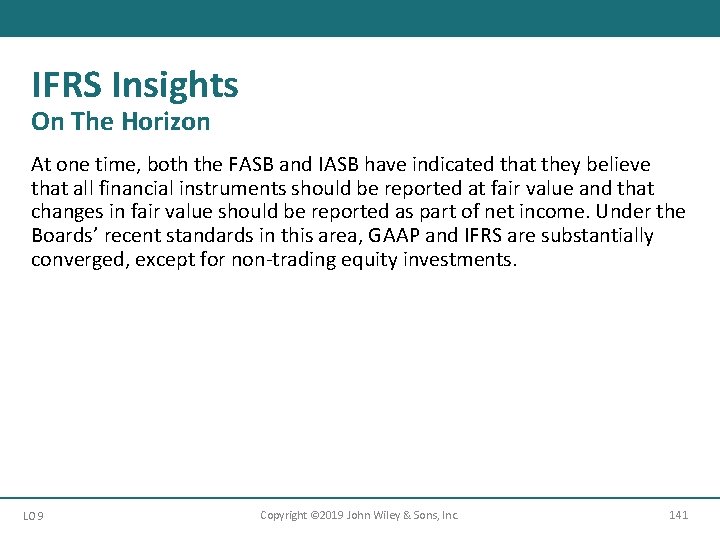 IFRS Insights
On The Horizon

At one time, both the FASB and IASB have indicated that they believe that all financial instruments should be reported at fair value and that changes in fair value should be reported as part of net income. Under the Boards' recent standards in this area, GAAP and IFRS are substantially converged, except for non-trading equity investments.

LO 9 Copyright ©2019 John Wiley & Sons, Inc. 141